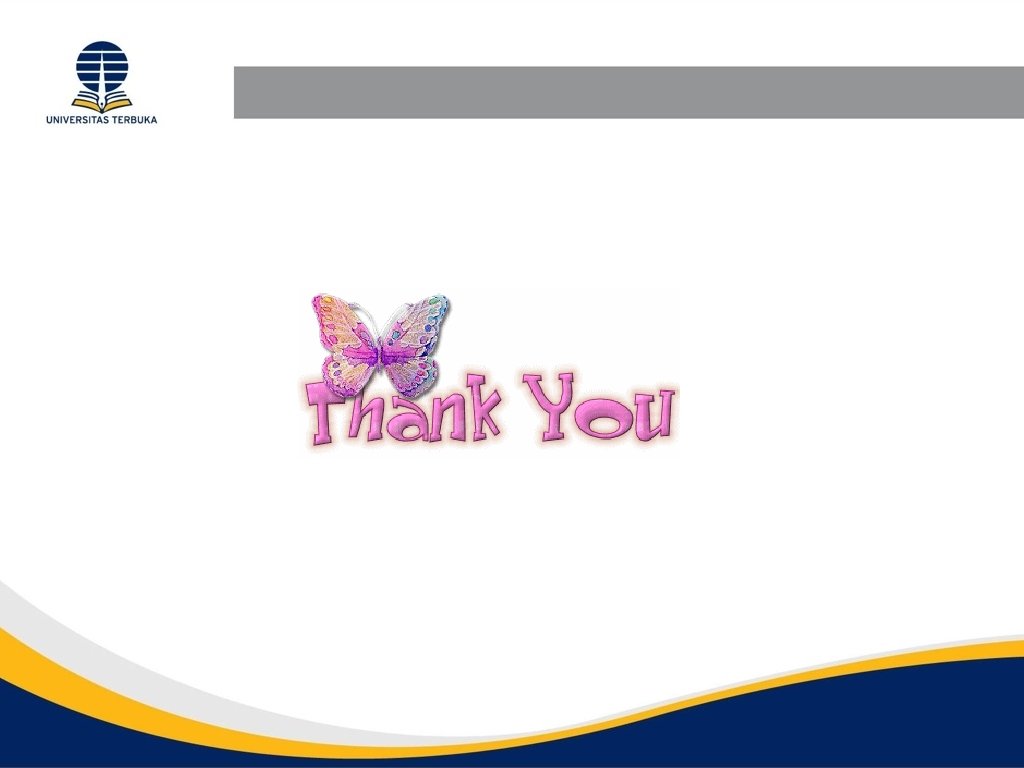 UNIVERSITAS TERBUKA

Thank You